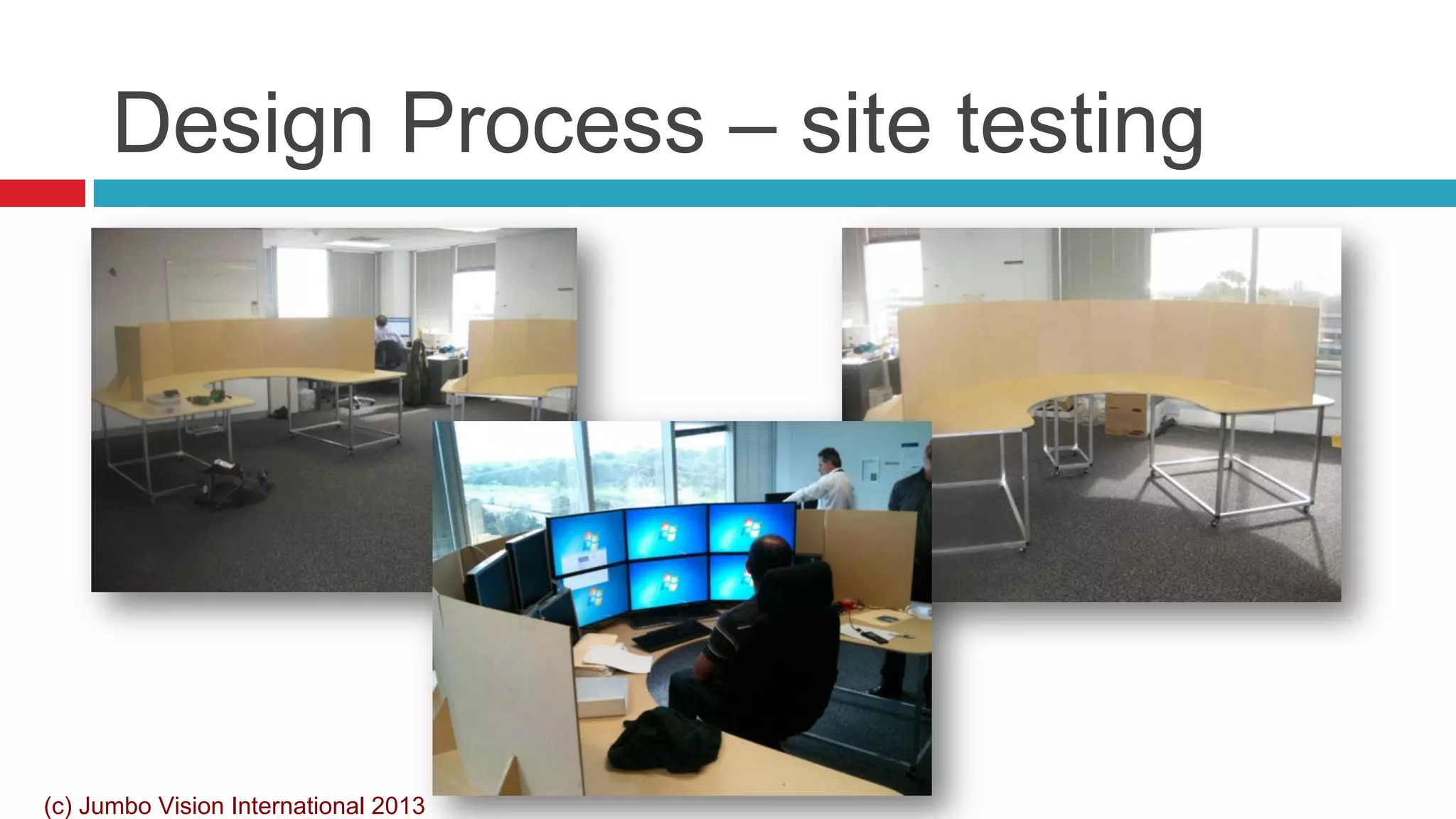 Design Process – site testing

(c) Jumbo Vision International 2013